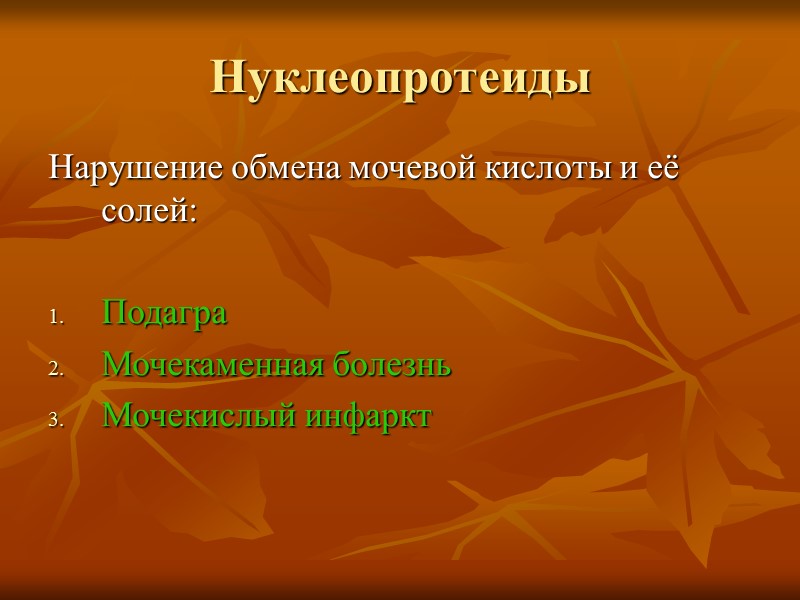 Нуклеопротеиды

Нарушение обмена мочевой кислоты и её солей:

1. Подагра
2. Мочекаменная болезнь
3. Мочекислый инфаркт